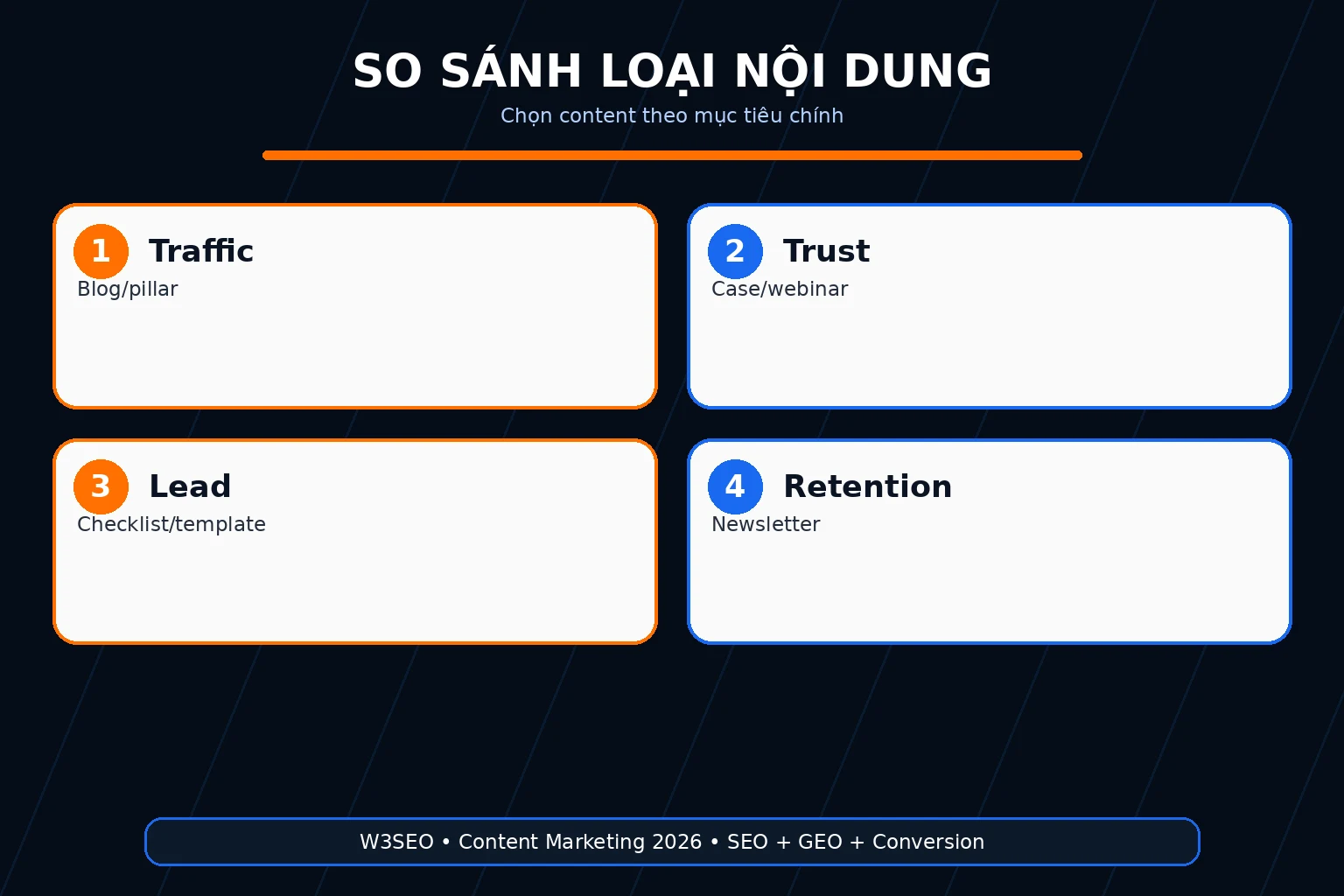 SO SÁNH LOẠI NỘI DUNG

Chọn content theo mục tiêu chính

1 Traffic
Blog/pillar

2 Trust
Case/webinar

3 Lead
Checklist/template

4 Retention
Newsletter

W3SEO • Content Marketing 2026 • SEO + GEO + Conversion